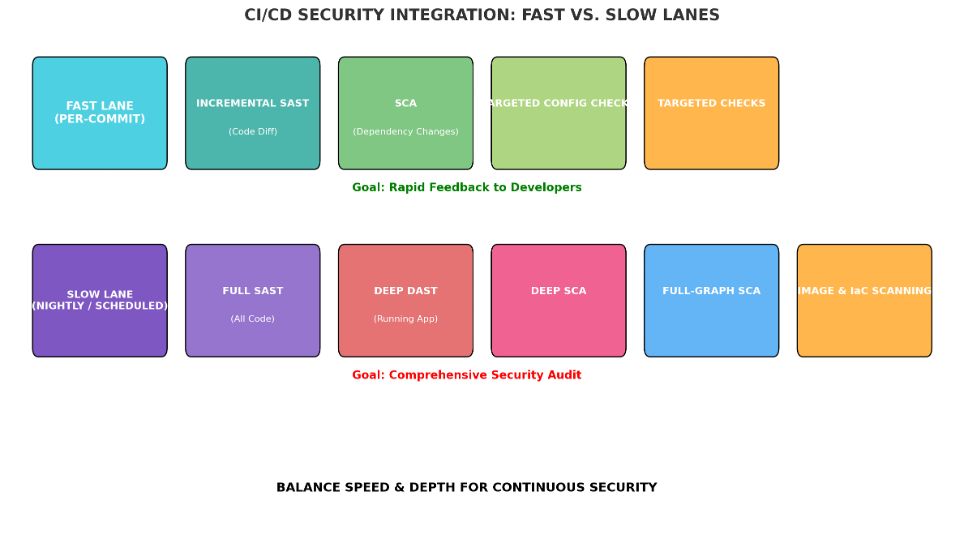 CI/CD SECURITY INTEGRATION: FAST VS. SLOW LANES

FAST LANE (PER-COMMIT)

INCREMENTAL SAST

(Code Diff)

SCA

(Dependency Changes)

ARGETED CONFIG CHECK

TARGETED CHECKS

Goal: Rapid Feedback to Developers

SLOW LANE (NIGHTLY / SCHEDULED)

FULL SAST

(All Code)

DEEP DAST

(Running App)

DEEP SCA

FULL-GRAPH SCA

IMAGE & IaC SCANNING

Goal: Comprehensive Security Audit

BALANCE SPEED & DEPTH FOR CONTINUOUS SECURITY